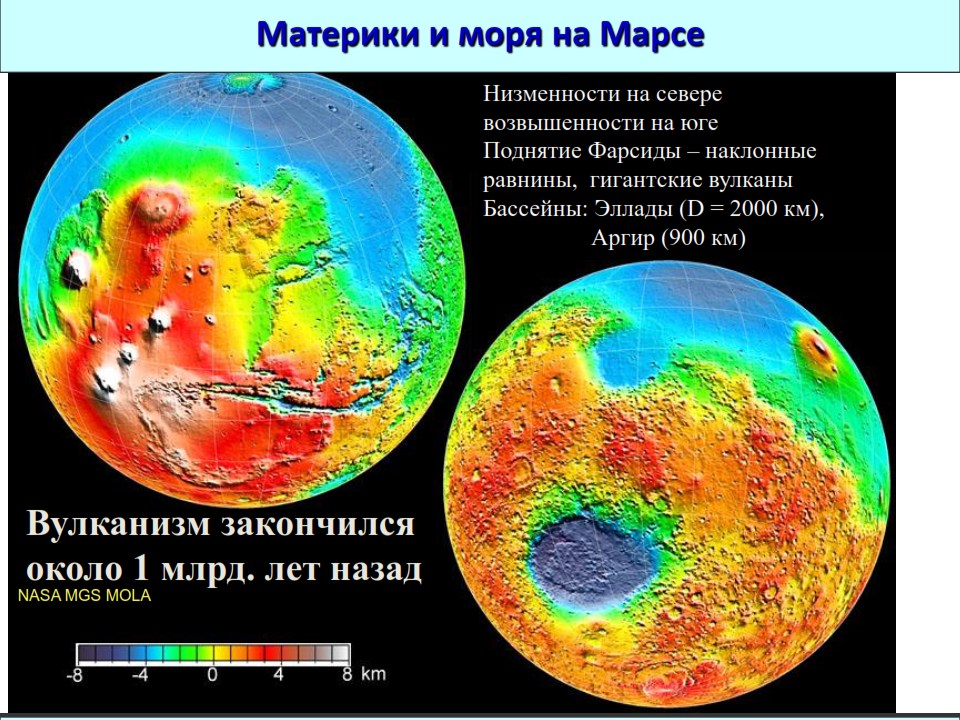 Материки и моря на Марсе

Низменности на севере
возвышенности на юге
Поднятие Фарсиды – наклонные равнины, гигантские вулканы
Бассейны: Эллады (D = 2000 км),
Аргир (900 км)

Вулканизм закончился около 1 млрд. лет назад

NASA MGS MOLA

-8 -4 0 4 8 km